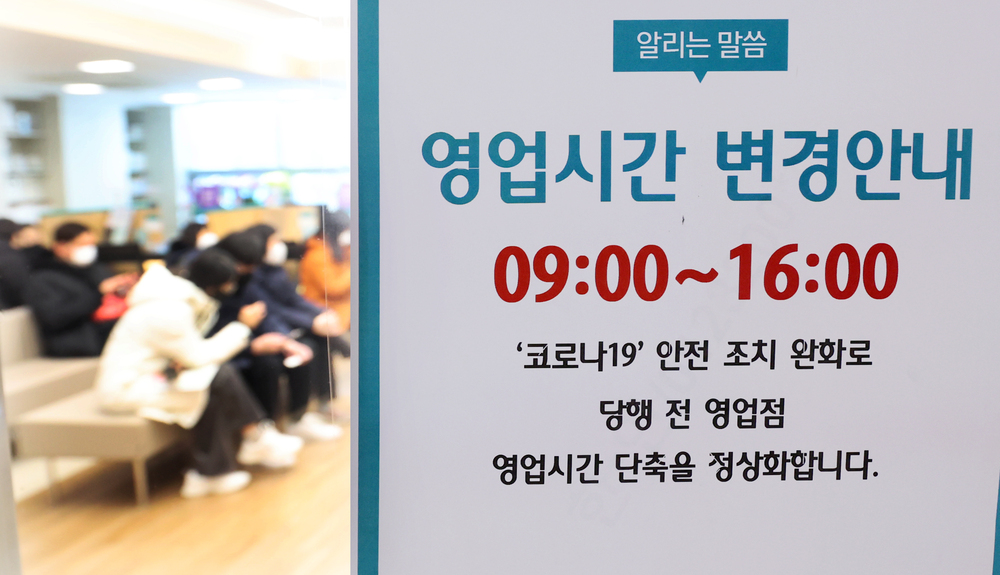 알리는 말씀

영업시간 변경안내

09:00~16:00

'코로나19' 안전 조치 완화로

당행 전 영업점

영업시간 단축을 정상화합니다.